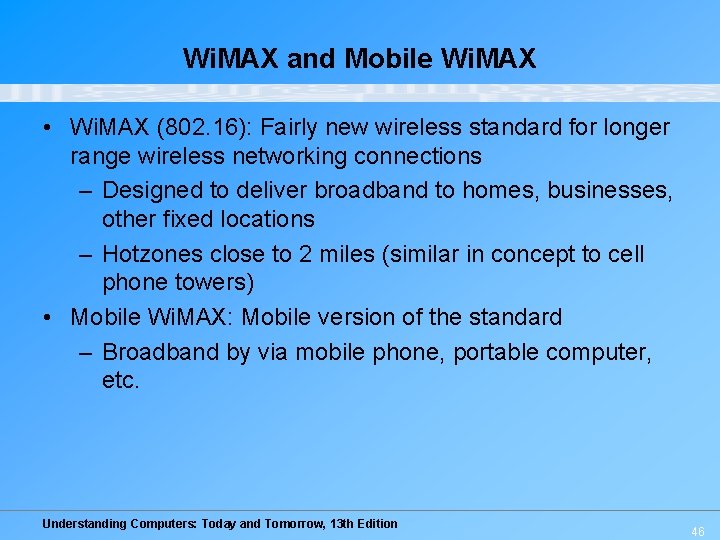 WiMAX and Mobile WiMAX

• WiMAX (802.16): Fairly new wireless standard for longer range wireless networking connections
  – Designed to deliver broadband to homes, businesses, other fixed locations
  – Hotzones close to 2 miles (similar in concept to cell phone towers)
• Mobile WiMAX: Mobile version of the standard
  – Broadband by via mobile phone, portable computer, etc.

Understanding Computers: Today and Tomorrow, 13th Edition

46